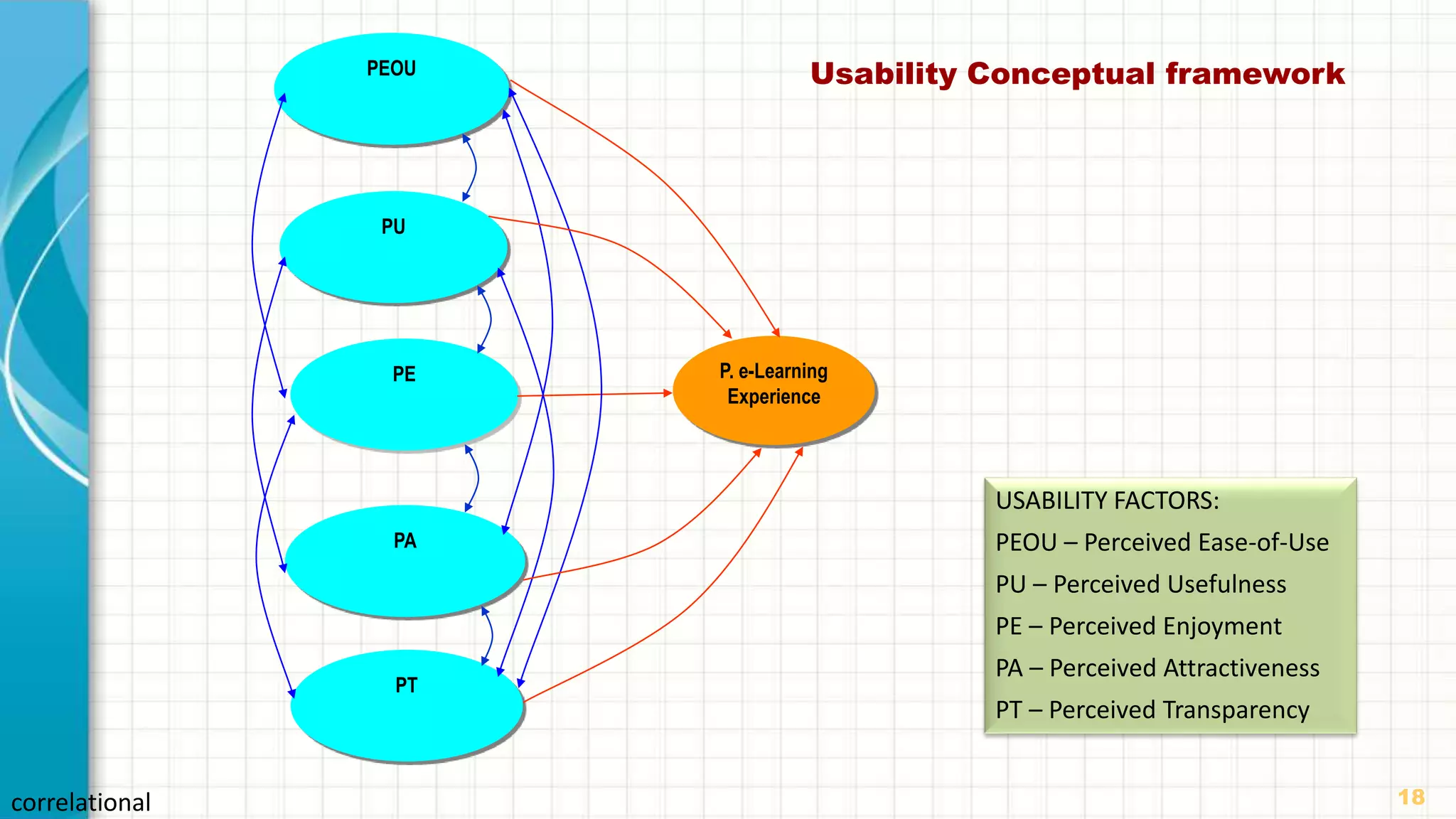 Usability Conceptual framework

PEOU

PU

PE

PA

PT

P. e-Learning Experience

USABILITY FACTORS:
PEOU – Perceived Ease-of-Use
PU – Perceived Usefulness
PE – Perceived Enjoyment
PA – Perceived Attractiveness
PT – Perceived Transparency

correlational

18